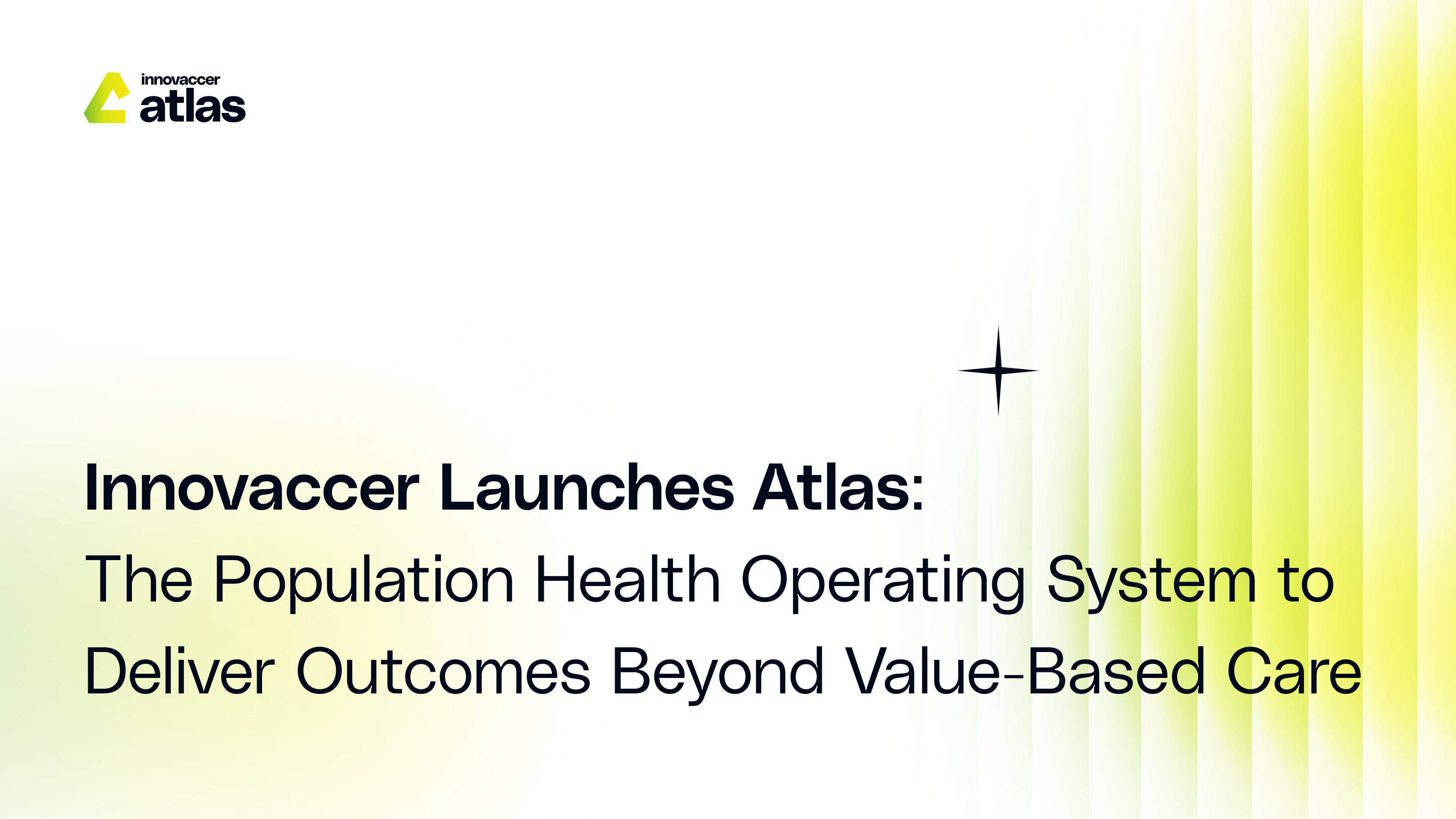 innovaccer
atlas

Innovaccer Launches Atlas:
The Population Health Operating System to Deliver Outcomes Beyond Value-Based Care